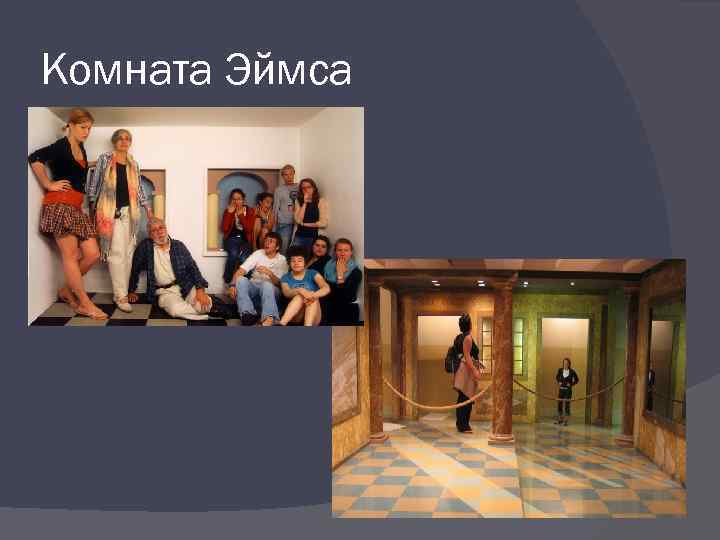 Комната Эймса